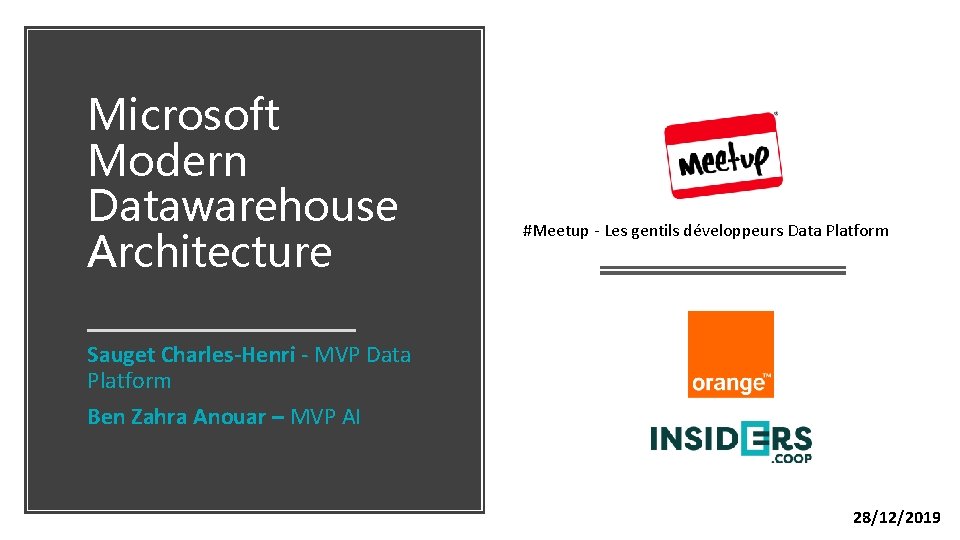 Microsoft Modern Datawarehouse Architecture

Sauget Charles-Henri - MVP Data Platform

Ben Zahra Anouar – MVP AI

Meetup

#Meetup - Les gentils développeurs Data Platform

orange™

INSIDERS .COOP

28/12/2019